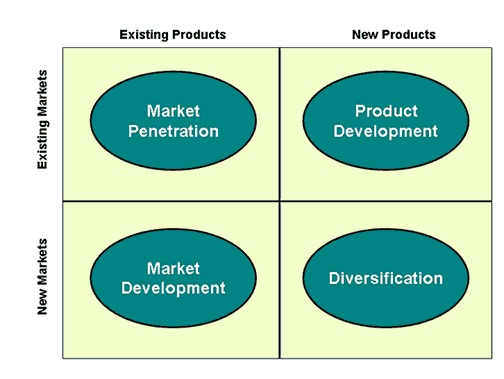 | | Existing Products | New Products |
|---|---|---|
| Existing Markets | Market Penetration | Product Development |
| New Markets | Market Development | Diversification |